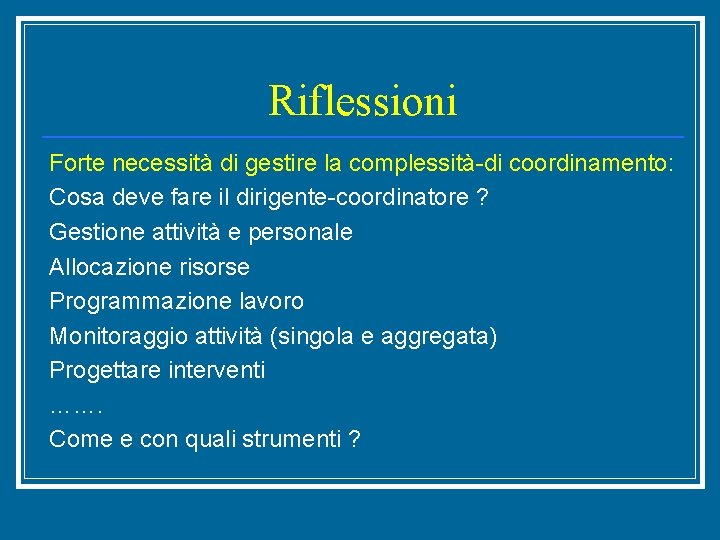 Riflessioni

Forte necessità di gestire la complessità-di coordinamento:
Cosa deve fare il dirigente-coordinatore ?
Gestione attività e personale
Allocazione risorse
Programmazione lavoro
Monitoraggio attività (singola e aggregata)
Progettare interventi
…….
Come e con quali strumenti ?